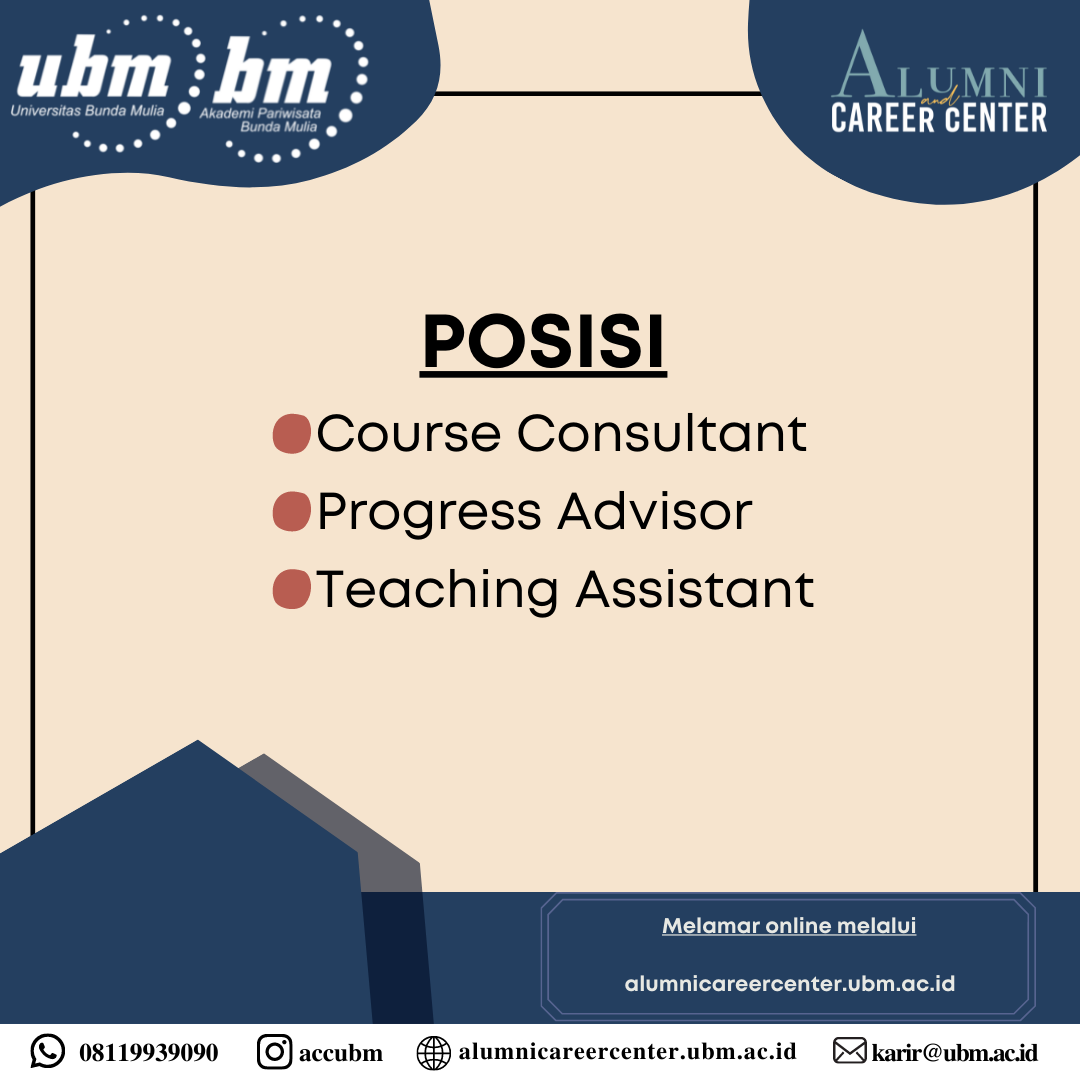 ubm
Universitas Bunda Mulia

bm
Akademi Pariwisata Bunda Mulia

ALUMNI and CAREER CENTER

POSISI

Course Consultant
Progress Advisor
Teaching Assistant

Melamar online melalui

alumnicareercenter.ubm.ac.id

08119939090 accubm alumnicareercenter.ubm.ac.id karir@ubm.ac.id